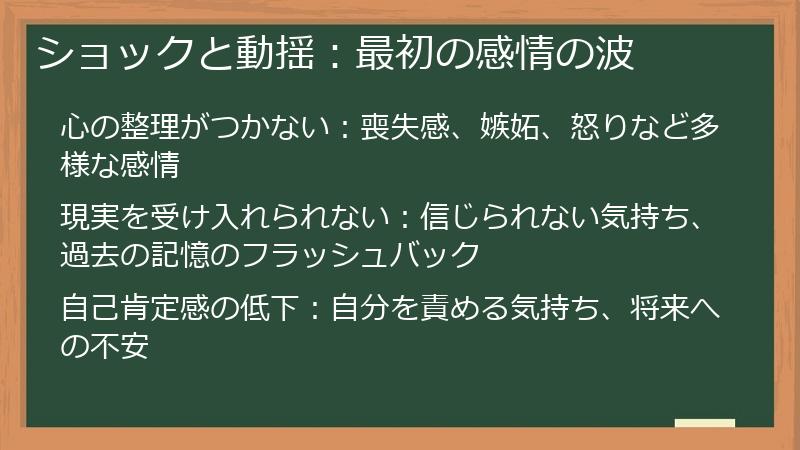 ショックと動揺：最初の感情の波

心の整理がつかない：喪失感、嫉妬、怒りなど多様な感情

現実を受け入れられない：信じられない気持ち、過去の記憶のフラッシュバック

自己肯定感の低下：自分を責める気持ち、将来への不安